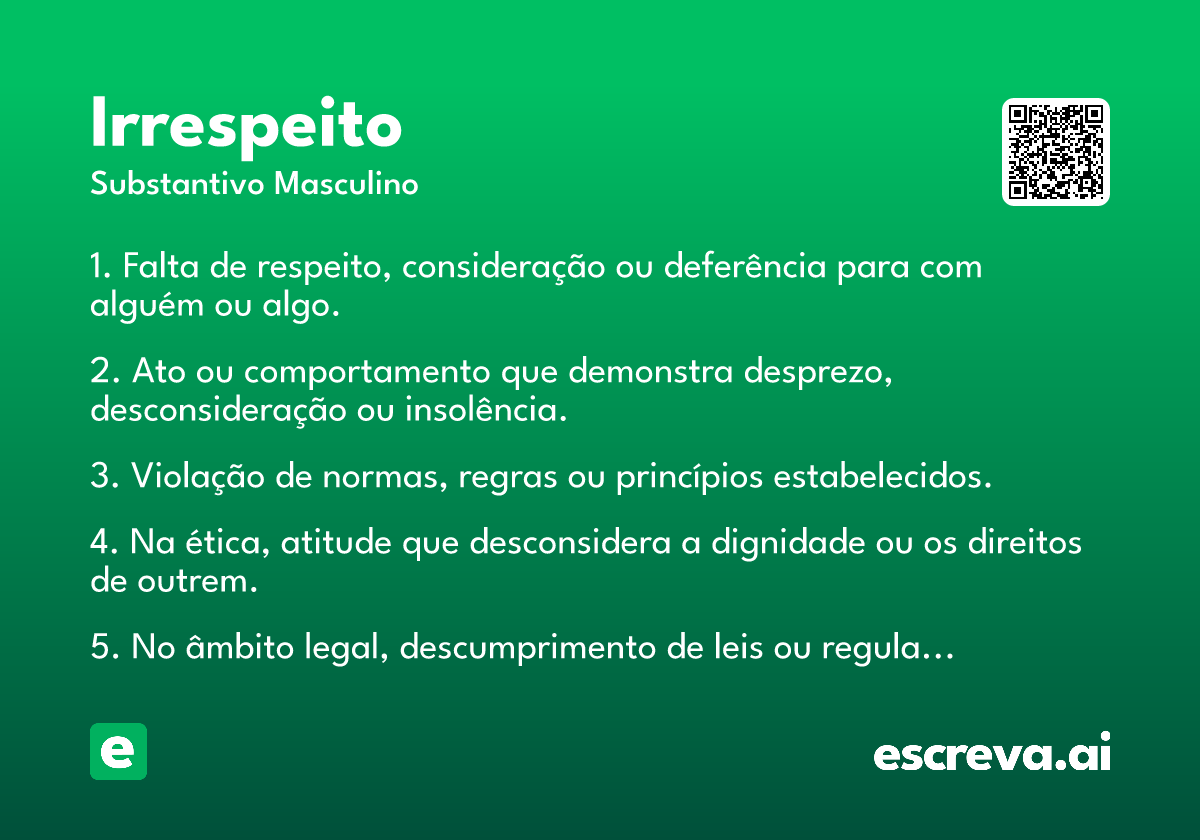 Irrespeito
Substantivo Masculino

1. Falta de respeito, consideração ou deferência para com alguém ou algo.

2. Ato ou comportamento que demonstra desprezo, desconsideração ou insolência.

3. Violação de normas, regras ou princípios estabelecidos.

4. Na ética, atitude que desconsidera a dignidade ou os direitos de outrem.

5. No âmbito legal, descumprimento de leis ou regula...

e

escreva.ai